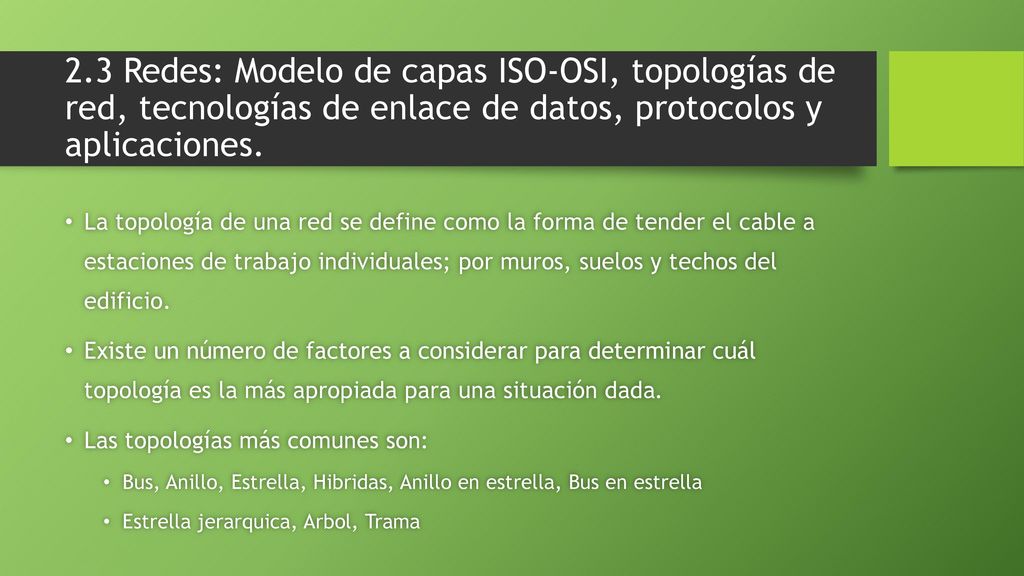 2.3 Redes: Modelo de capas ISO-OSI, topologías de red, tecnologías de enlace de datos, protocolos y aplicaciones.

• La topología de una red se define como la forma de tender el cable a estaciones de trabajo individuales; por muros, suelos y techos del edificio.

• Existe un número de factores a considerar para determinar cuál topología es la más apropiada para una situación dada.

• Las topologías más comunes son:

• Bus, Anillo, Estrella, Hibridas, Anillo en estrella, Bus en estrella

• Estrella jerarquica, Arbol, Trama